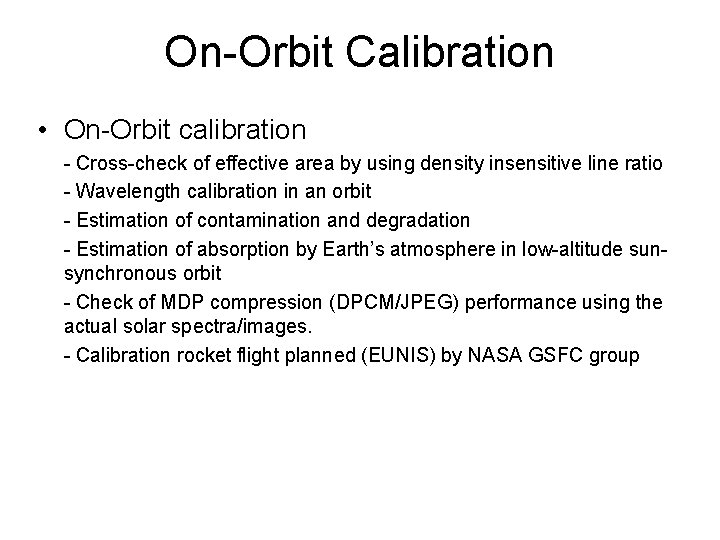 On-Orbit Calibration

• On-Orbit calibration

- Cross-check of effective area by using density insensitive line ratio

- Wavelength calibration in an orbit

- Estimation of contamination and degradation

- Estimation of absorption by Earth's atmosphere in low-altitude sun-synchronous orbit

- Check of MDP compression (DPCM/JPEG) performance using the actual solar spectra/images.

- Calibration rocket flight planned (EUNIS) by NASA GSFC group